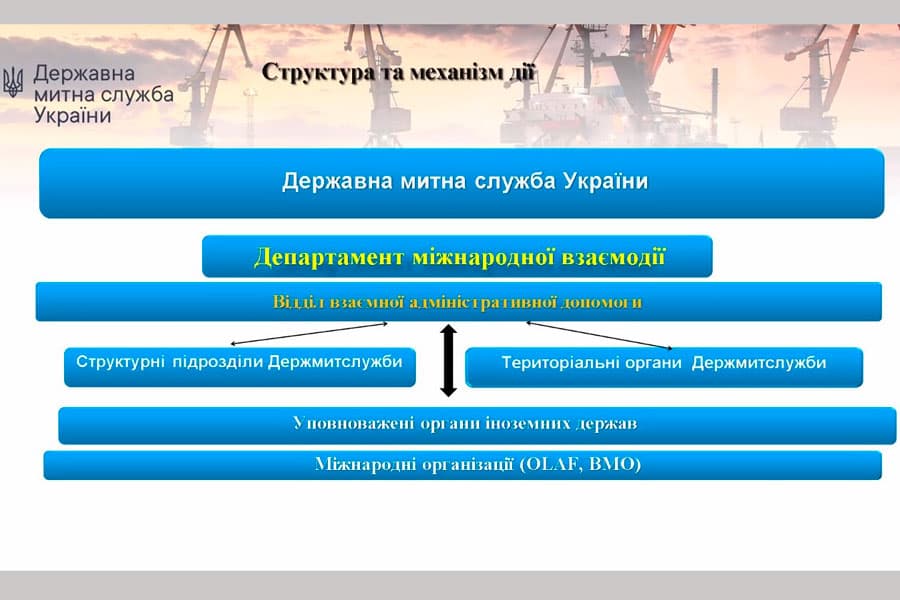 Державна митна служба України

Структура та механізм дії

Державна митна служба України

Департамент міжнародної взаємодії

Відділ взаємної адміністративної допомоги

Структурні підрозділи Держмитслужби

Територіальні органи Держмитслужби

Уповноважені органи іноземних держав

Міжнародні організації (OLAF, ВМО)